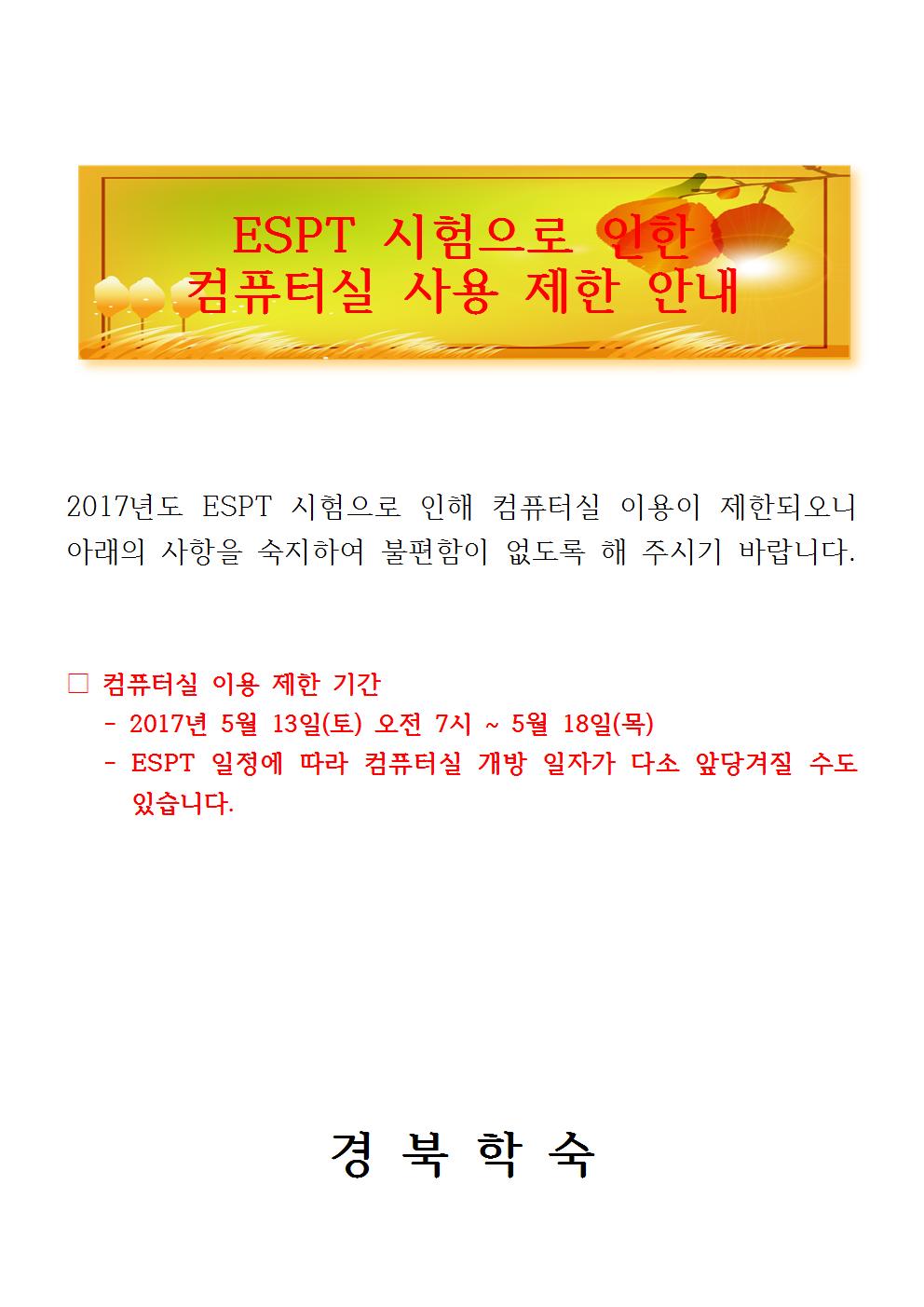 ESPT 시험으로 인한
컴퓨터실 사용 제한 안내

2017년도 ESPT 시험으로 인해 컴퓨터실 이용이 제한되오니 아래의 사항을 숙지하여 불편함이 없도록 해 주시기 바랍니다.

□ 컴퓨터실 이용 제한 기간
- 2017년 5월 13일(토) 오전 7시 ~ 5월 18일(목)
- ESPT 일정에 따라 컴퓨터실 개방 일자가 다소 앞당겨질 수도 있습니다.

경 북 학 숙